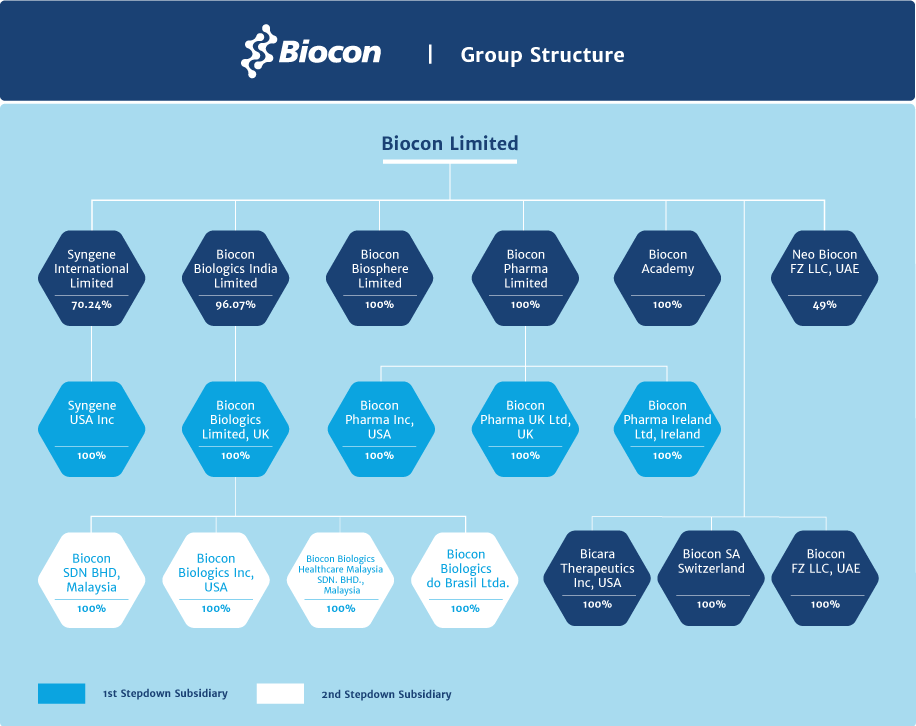 Biocon | Group Structure

Biocon Limited

Syngene International Limited
70.24%

Biocon Biologics India Limited
96.07%

Biocon Biosphere Limited
100%

Biocon Pharma Limited
100%

Biocon Academy
100%

Neo Biocon FZ LLC, UAE
49%

Syngene USA Inc
100%

Biocon Biologics Limited, UK
100%

Biocon Pharma Inc, USA
100%

Biocon Pharma UK Ltd, UK
100%

Biocon Pharma Ireland Ltd, Ireland
100%

Biocon SDN BHD, Malaysia
100%

Biocon Biologics Inc, USA
100%

Biocon Biologics Healthcare Malaysia SDN. BHD., Malaysia
100%

Biocon Biologics do Brasil Ltda.
100%

Bicara Therapeutics Inc, USA
100%

Biocon SA Switzerland
100%

Biocon FZ LLC, UAE
100%

1st Stepdown Subsidiary

2nd Stepdown Subsidiary